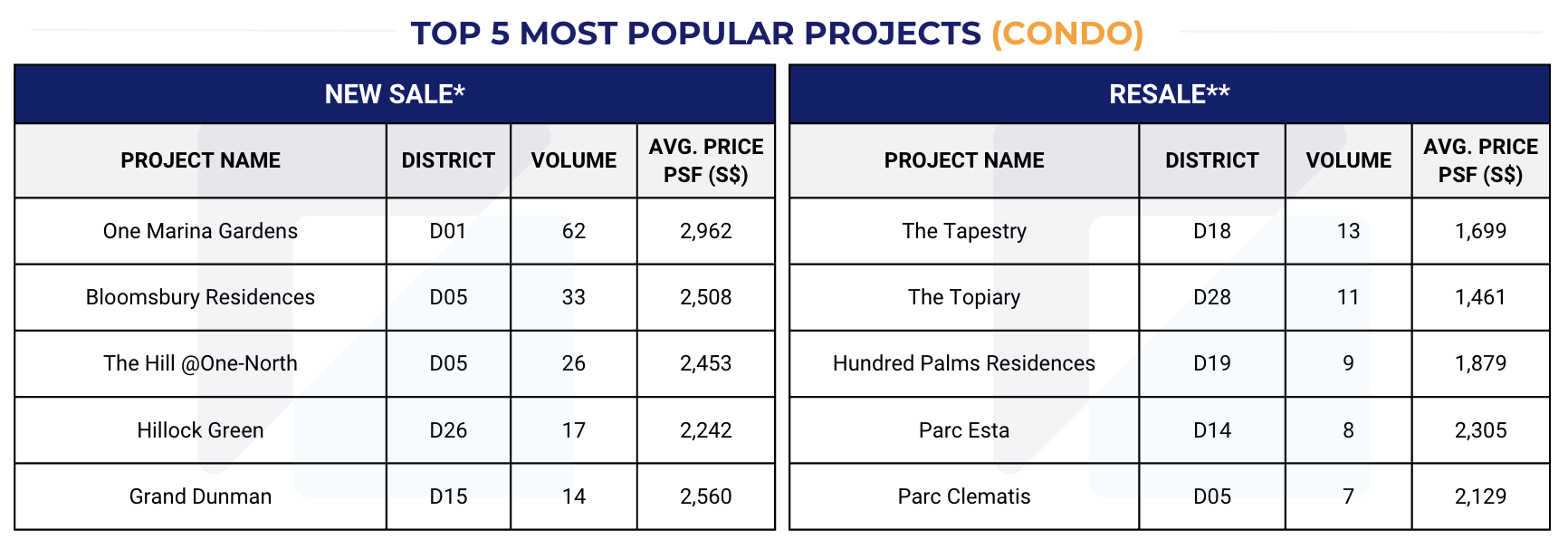 TOP 5 MOST POPULAR PROJECTS (CONDO)

NEW SALE*

| PROJECT NAME | DISTRICT | VOLUME | AVG. PRICE PSF (S$) |
|---|---|---|---|
| One Marina Gardens | D01 | 62 | 2,962 |
| Bloomsbury Residences | D05 | 33 | 2,508 |
| The Hill @One-North | D05 | 26 | 2,453 |
| Hillock Green | D26 | 17 | 2,242 |
| Grand Dunman | D15 | 14 | 2,560 |

RESALE**

| PROJECT NAME | DISTRICT | VOLUME | AVG. PRICE PSF (S$) |
|---|---|---|---|
| The Tapestry | D18 | 13 | 1,699 |
| The Topiary | D28 | 11 | 1,461 |
| Hundred Palms Residences | D19 | 9 | 1,879 |
| Parc Esta | D14 | 8 | 2,305 |
| Parc Clematis | D05 | 7 | 2,129 |